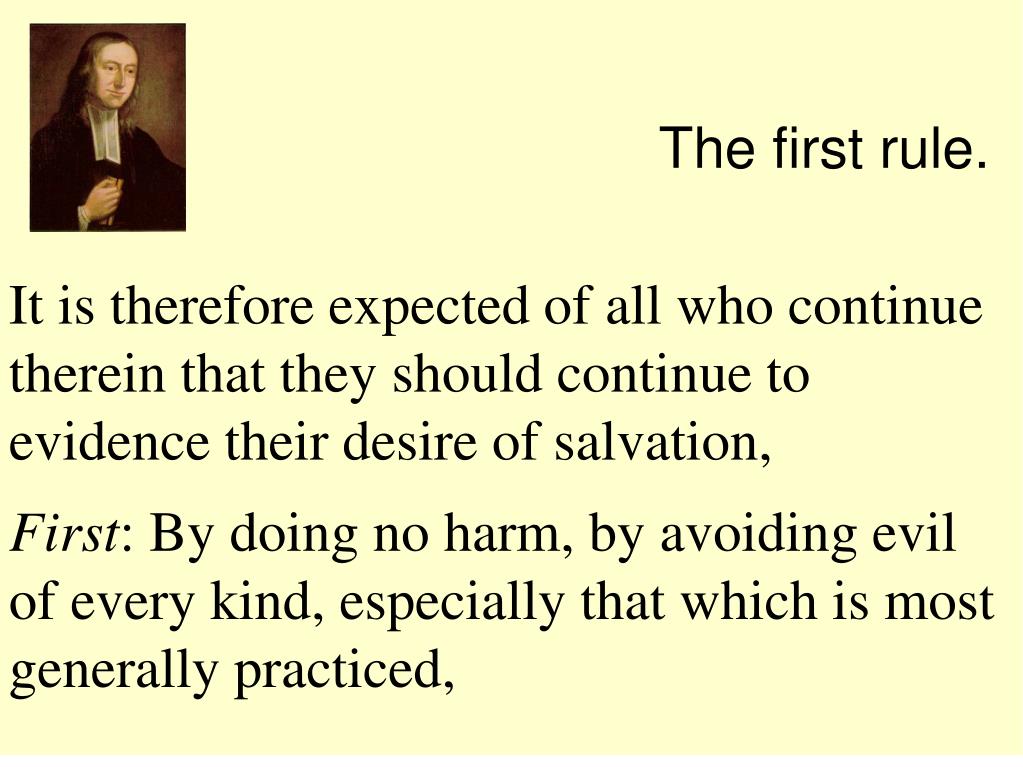 The first rule.

It is therefore expected of all who continue therein that they should continue to evidence their desire of salvation,

First: By doing no harm, by avoiding evil of every kind, especially that which is most generally practiced,